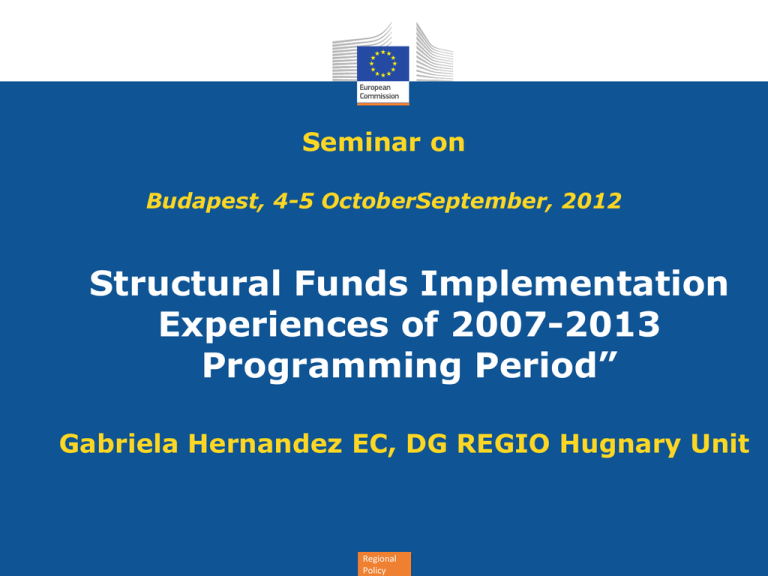 European Commission

Seminar on

Budapest, 4-5 OctoberSeptember, 2012

Structural Funds Implementation Experiences of 2007-2013 Programming Period”

Gabriela Hernandez EC, DG REGIO Hugnary Unit

Regional Policy